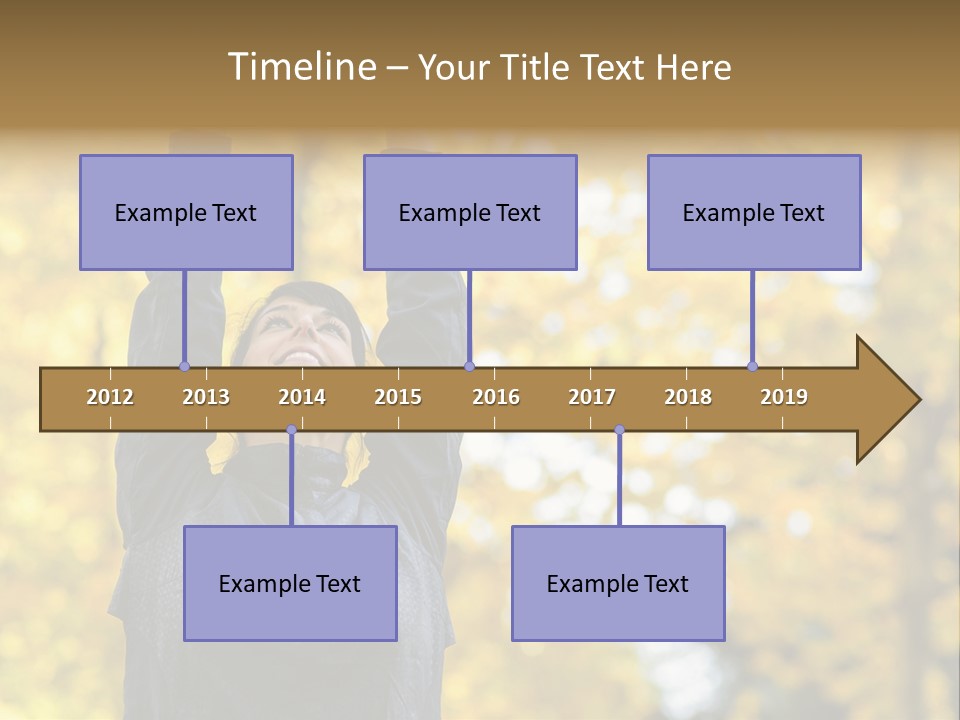 Timeline – Your Title Text Here

Example Text

Example Text

Example Text

2012 2013 2014 2015 2016 2017 2018 2019

Example Text

Example Text